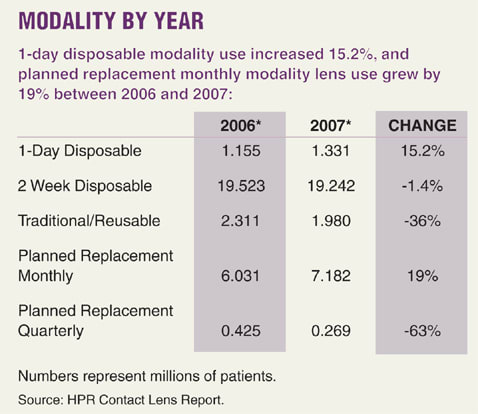 MODALITY BY YEAR

1-day disposable modality use increased 15.2%, and planned replacement monthly modality lens use grew by 19% between 2006 and 2007:

| | 2006* | 2007* | CHANGE |
|---|---|---|---|
| 1-Day Disposable | 1.155 | 1.331 | 15.2% |
| 2 Week Disposable | 19.523 | 19.242 | -1.4% |
| Traditional/Reusable | 2.311 | 1.980 | -36% |
| Planned Replacement Monthly | 6.031 | 7.182 | 19% |
| Planned Replacement Quarterly | 0.425 | 0.269 | -63% |

Numbers represent millions of patients.

Source: HPR Contact Lens Report.